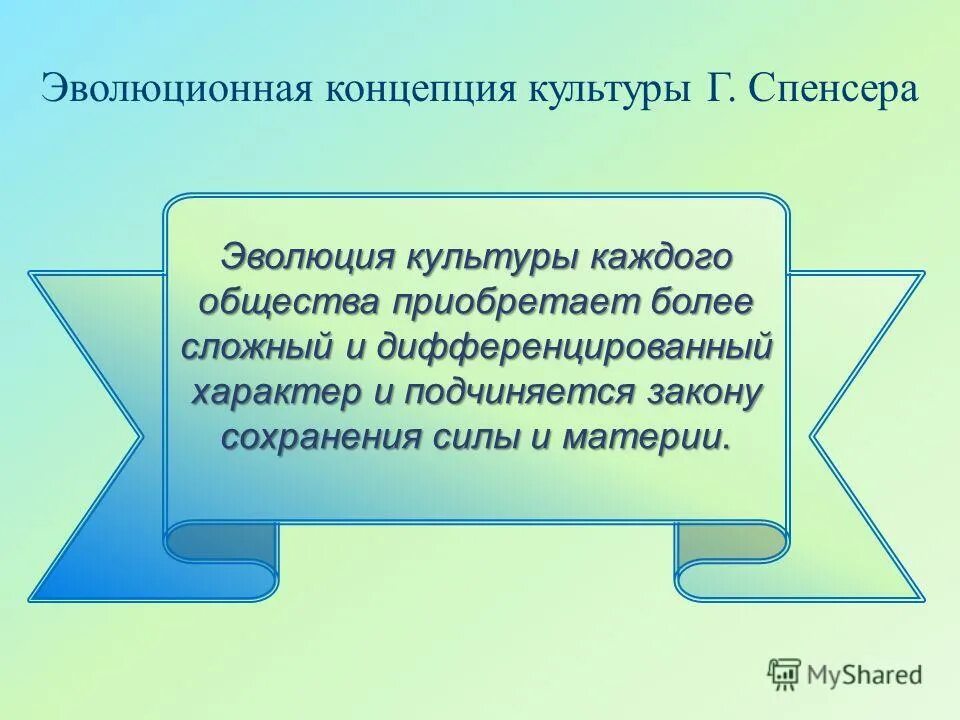 Эволюционная концепция культуры Г. Спенсера

Эволюция культуры каждого общества приобретает более сложный и дифференцированный характер и подчиняется закону сохранения силы и материи.

MyShared